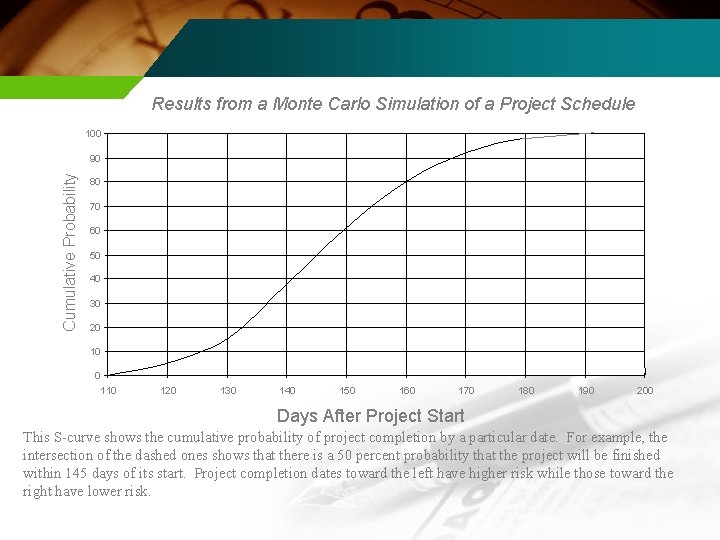 Results from a Monte Carlo Simulation of a Project Schedule

Cumulative Probability

100
90
80
70
60
50
40
30
20
10
0

110 120 130 140 150 160 170 180 190 200

Days After Project Start

This S-curve shows the cumulative probability of project completion by a particular date. For example, the intersection of the dashed ones shows that there is a 50 percent probability that the project will be finished within 145 days of its start. Project completion dates toward the left have higher risk while those toward the right have lower risk.